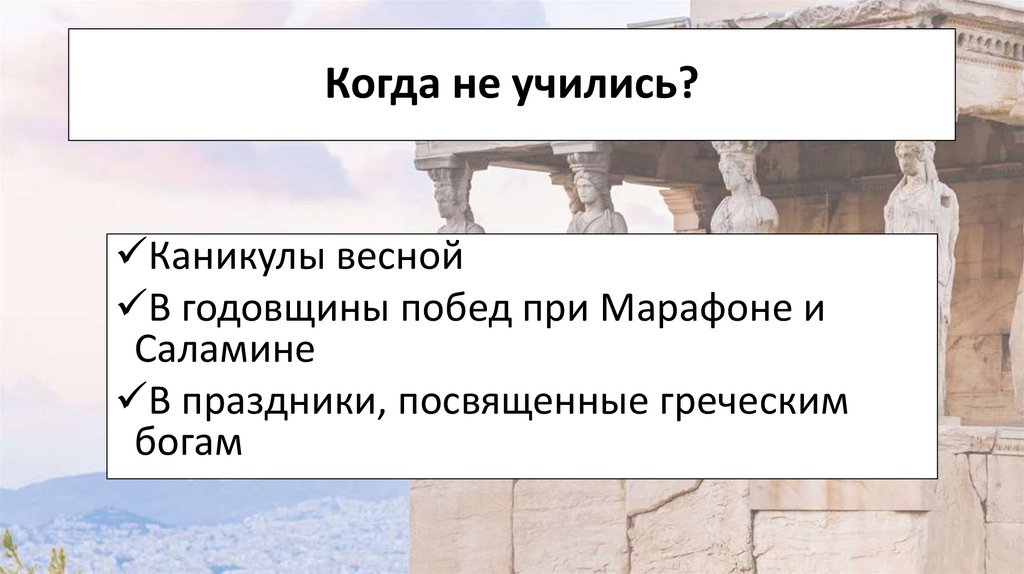 Когда не учились?

✓Каникулы весной

✓В годовщины побед при Марафоне и Саламине

✓В праздники, посвященные греческим богам